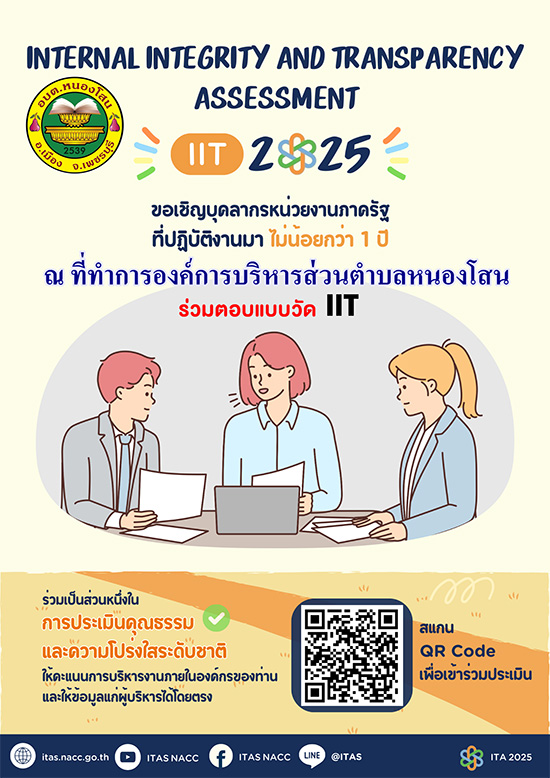 INTERNAL INTEGRITY AND TRANSPARENCY ASSESSMENT

อบต.หนองโสน
2539
อ.เมือง จ.เพชรบุรี

IIT 2025

ขอเชิญบุคลากรหน่วยงานภาครัฐ
ที่ปฏิบัติงานมา ไม่น้อยกว่า 1 ปี
ณ ที่ทำการองค์การบริหารส่วนตำบลหนองโสน
ร่วมตอบแบบวัด IIT

ร่วมเป็นส่วนหนึ่งใน
การประเมินคุณธรรม
และความโปร่งใสระดับชาติ
ให้คะแนนการบริหารงานภายในองค์กรของท่าน
และให้ข้อมูลแก่ผู้บริหารได้โดยตรง

สแกน
QR Code
เพื่อเข้าร่วมประเมิน

itas.nacc.go.th ITAS NACC ITAS NACC LINE @ITAS ITA 2025